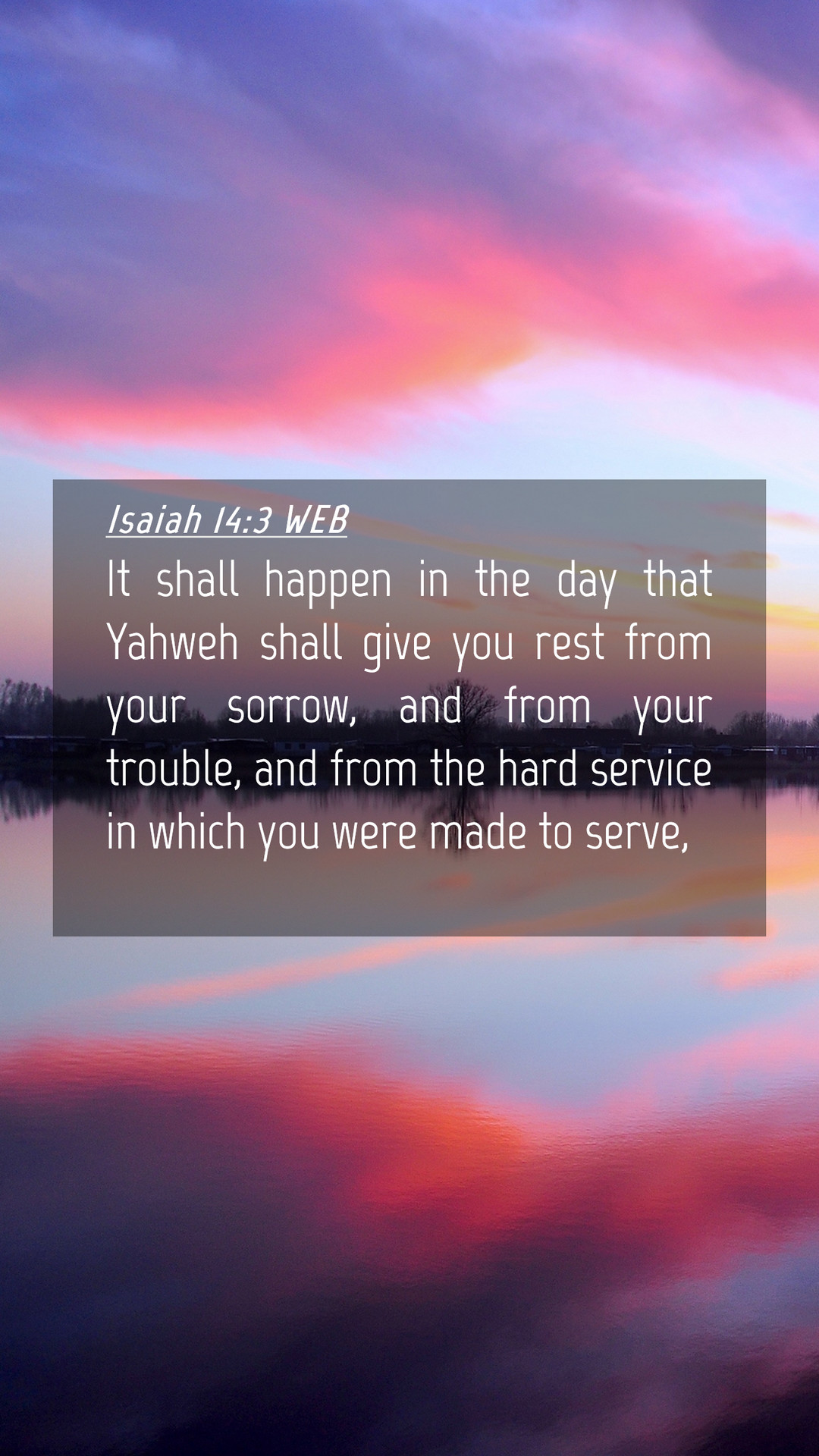 Isaiah 14:3 WEB

It shall happen in the day that Yahweh shall give you rest from your sorrow, and from your trouble, and from the hard service in which you were made to serve,